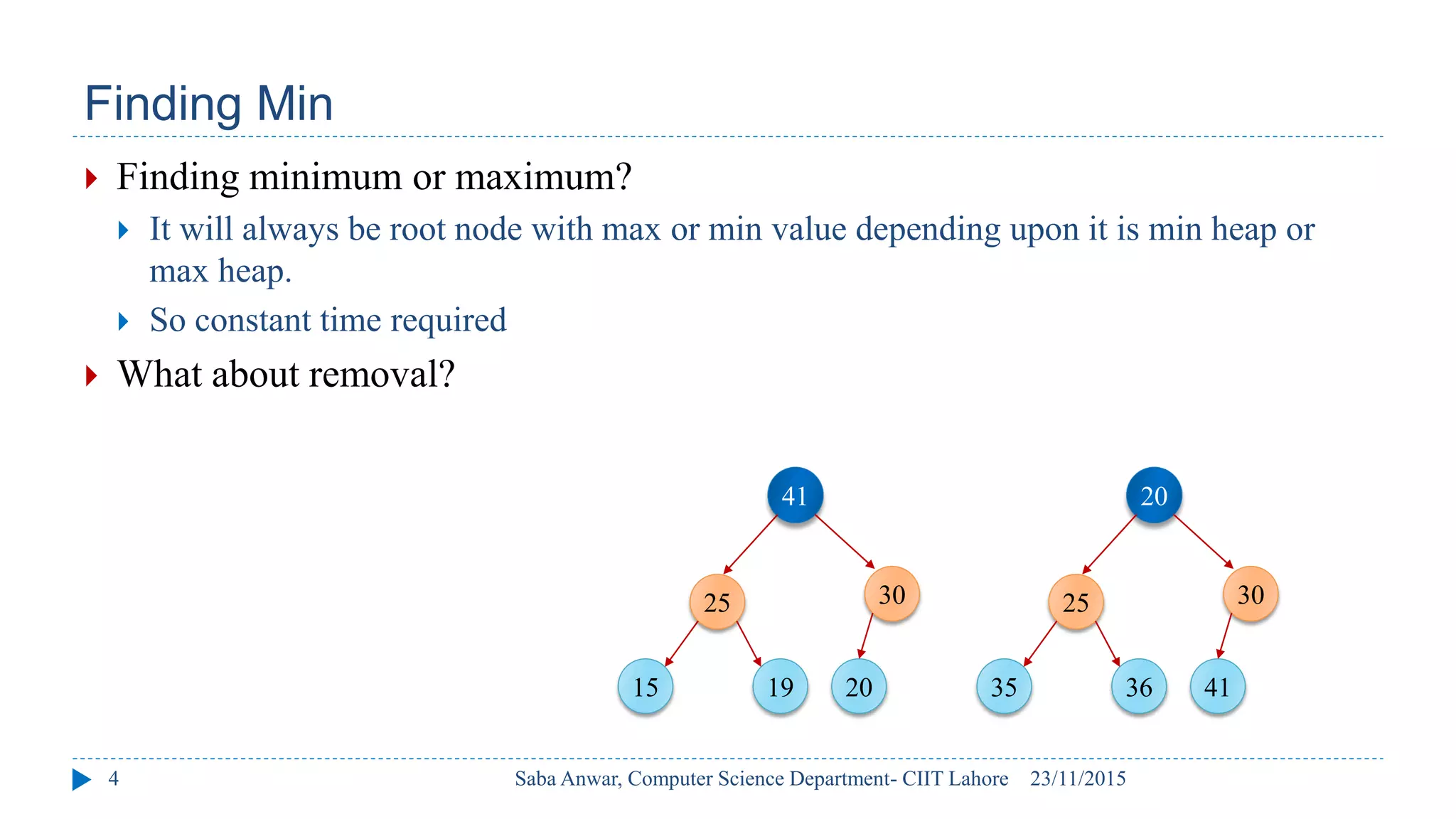 Finding Min

Finding minimum or maximum?

It will always be root node with max or min value depending upon it is min heap or max heap.

So constant time required

What about removal?

41
25
30
15
19
20

20
25
30
35
36
41

4

Saba Anwar, Computer Science Department- CIIT Lahore 23/11/2015